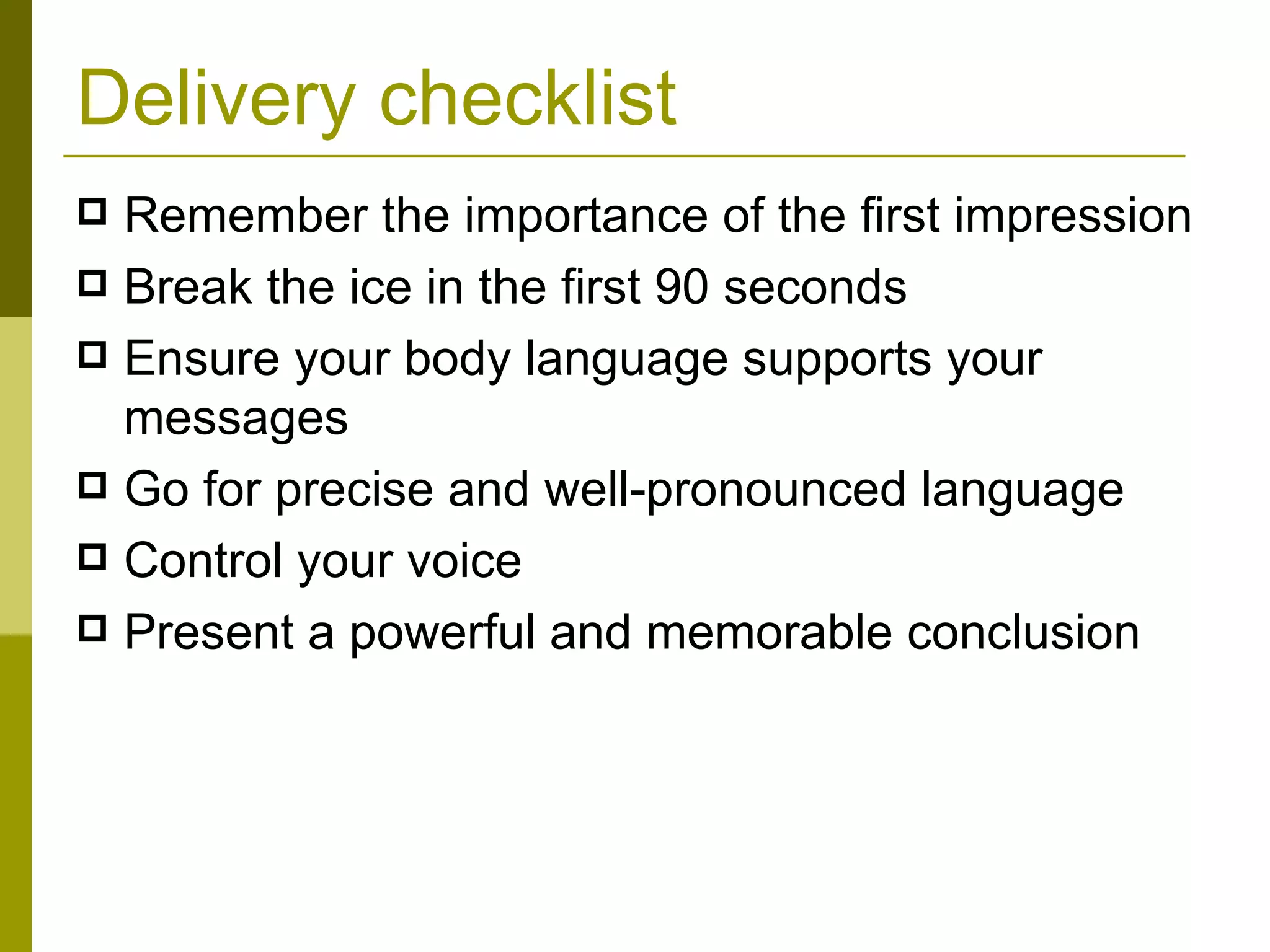 Delivery checklist

- Remember the importance of the first impression
- Break the ice in the first 90 seconds
- Ensure your body language supports your messages
- Go for precise and well-pronounced language
- Control your voice
- Present a powerful and memorable conclusion